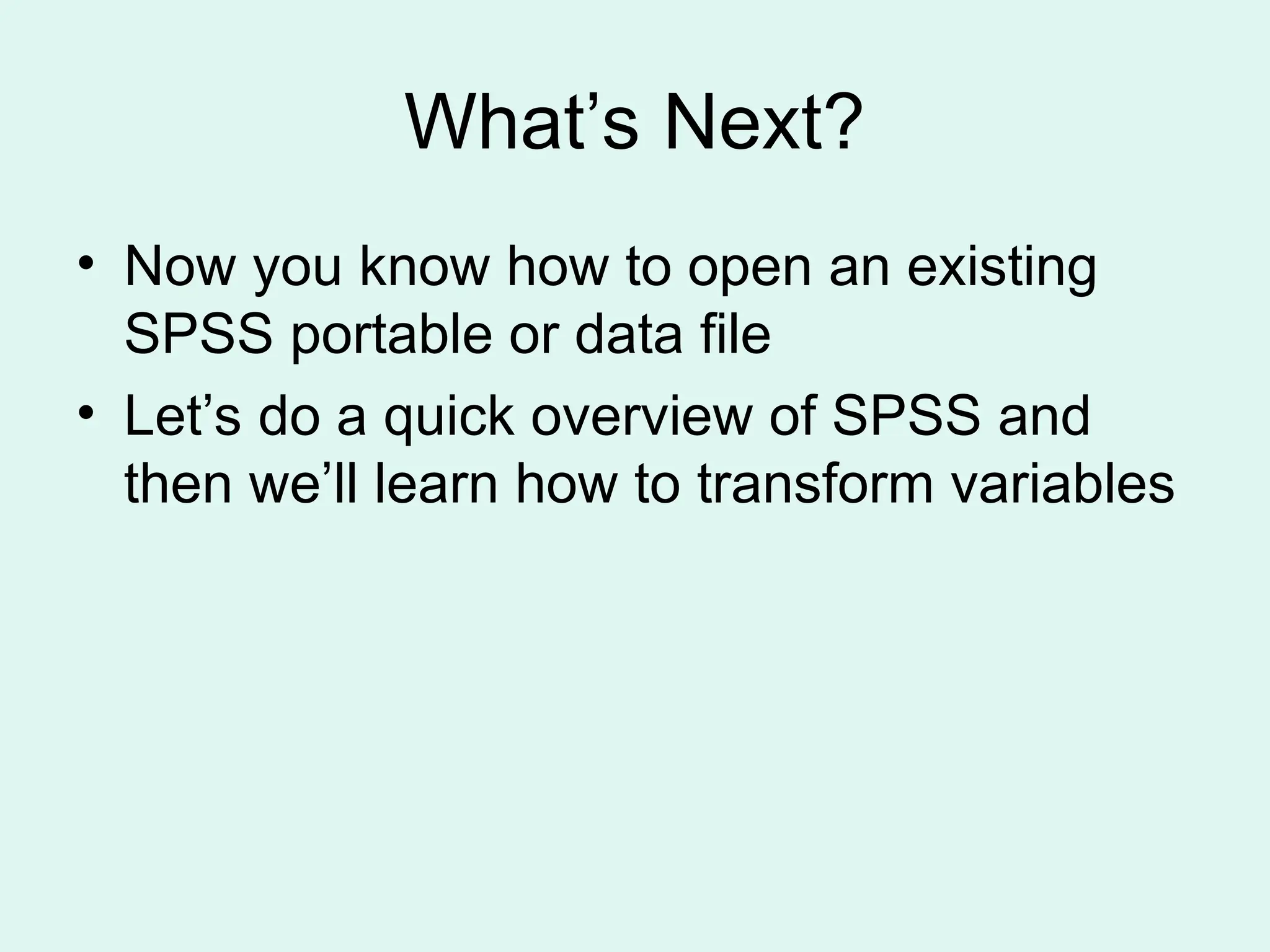 What’s Next?

• Now you know how to open an existing SPSS portable or data file
• Let’s do a quick overview of SPSS and then we’ll learn how to transform variables